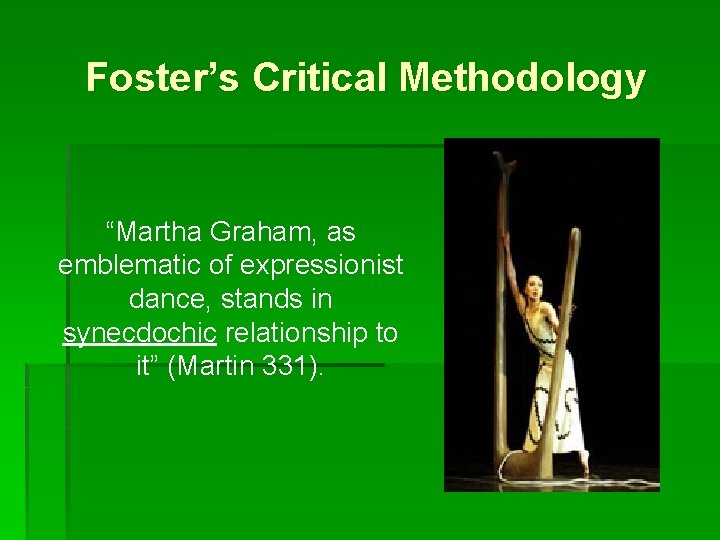 Foster’s Critical Methodology

“Martha Graham, as emblematic of expressionist dance, stands in synecdochic relationship to it” (Martin 331).